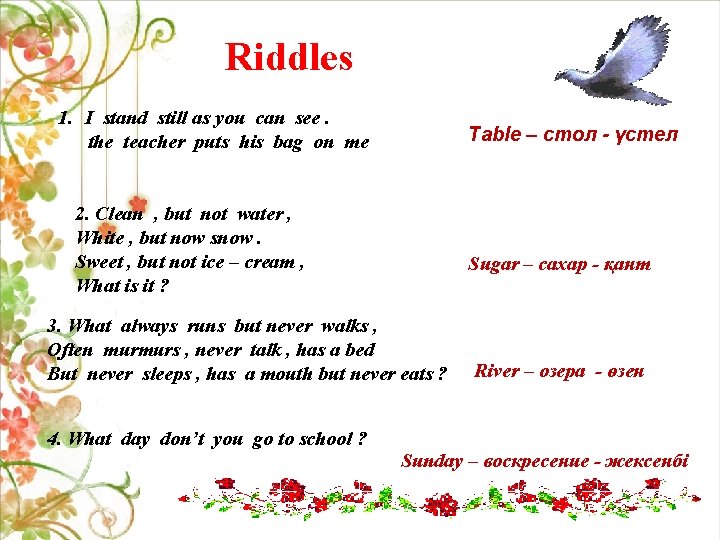 Riddles

1. I stand still as you can see .
the teacher puts his bag on me

Table – стол - үстел

2. Clean , but not water ,
White , but now snow .
Sweet , but not ice – cream ,
What is it ?

Sugar – сахар - қант

3. What always runs but never walks ,
Often murmurs , never talk , has a bed
But never sleeps , has a mouth but never eats ?

River – озера - өзен

4. What day don't you go to school ?

Sunday – воскресение - жексенбі